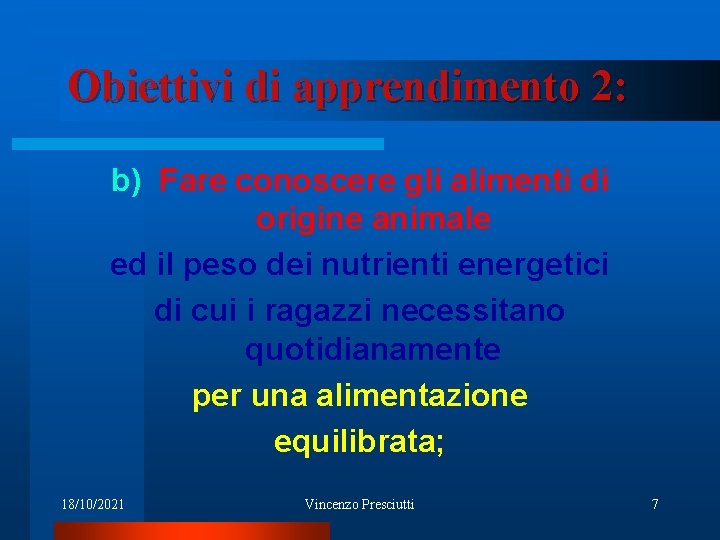 Obiettivi di apprendimento 2:

b) Fare conoscere gli alimenti di origine animale

ed il peso dei nutrienti energetici

di cui i ragazzi necessitano quotidianamente

per una alimentazione

equilibrata;

18/10/2021

Vincenzo Presciutti

7